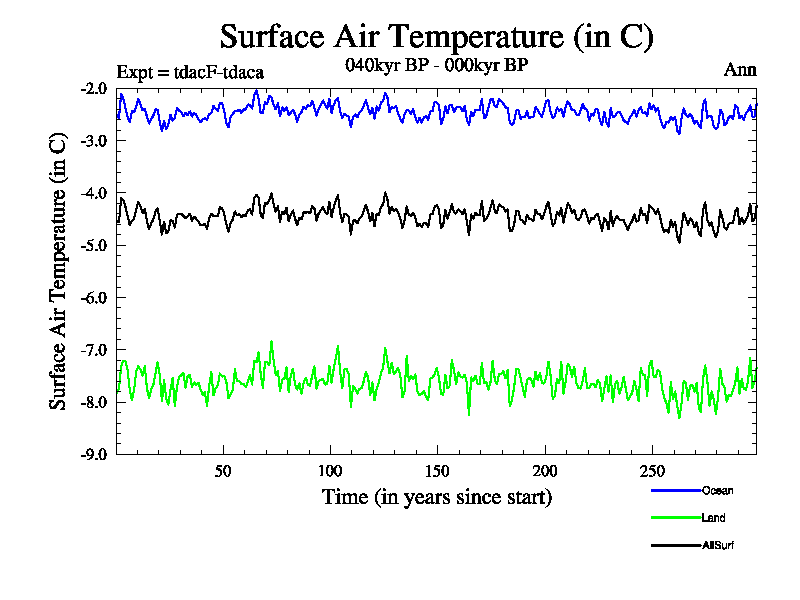 Surface Air Temperature (in C)

Expt = tdacF-tdaca

040kyr BP - 000kyr BP

Ann

Surface Air Temperature (in C)

-2.0
-3.0
-4.0
-5.0
-6.0
-7.0
-8.0
-9.0

50
100
150
200
250

Time (in years since start)

Ocean
Land
AllSurf